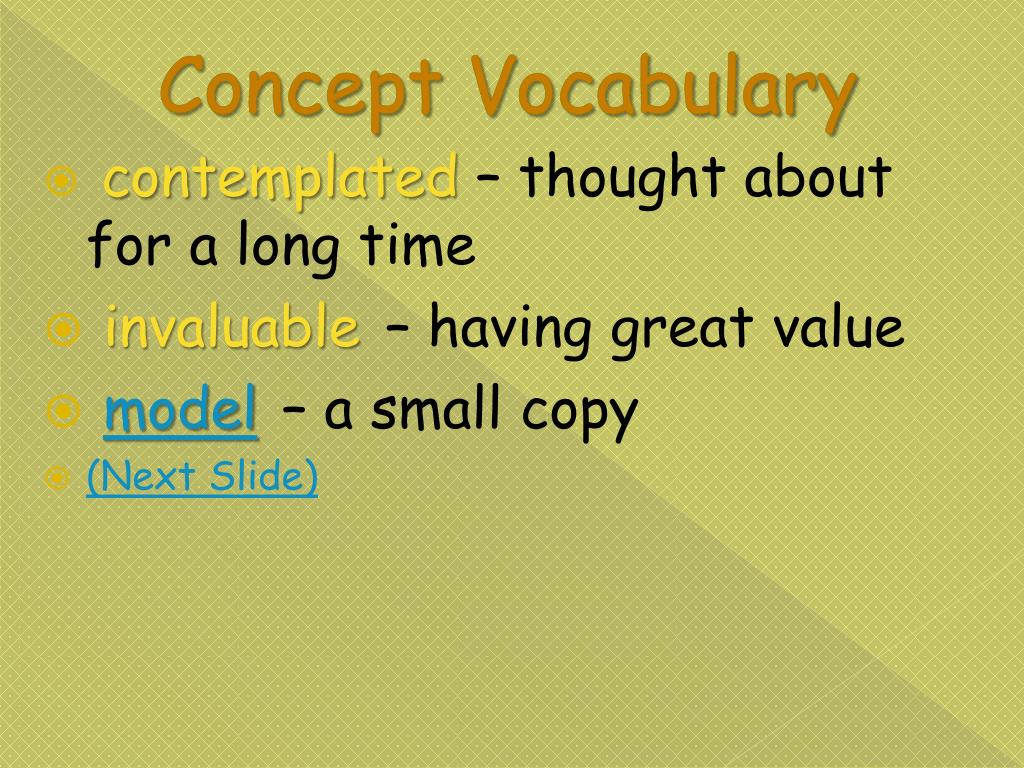 Concept Vocabulary

contemplated – thought about for a long time

invaluable – having great value

model – a small copy

(Next Slide)